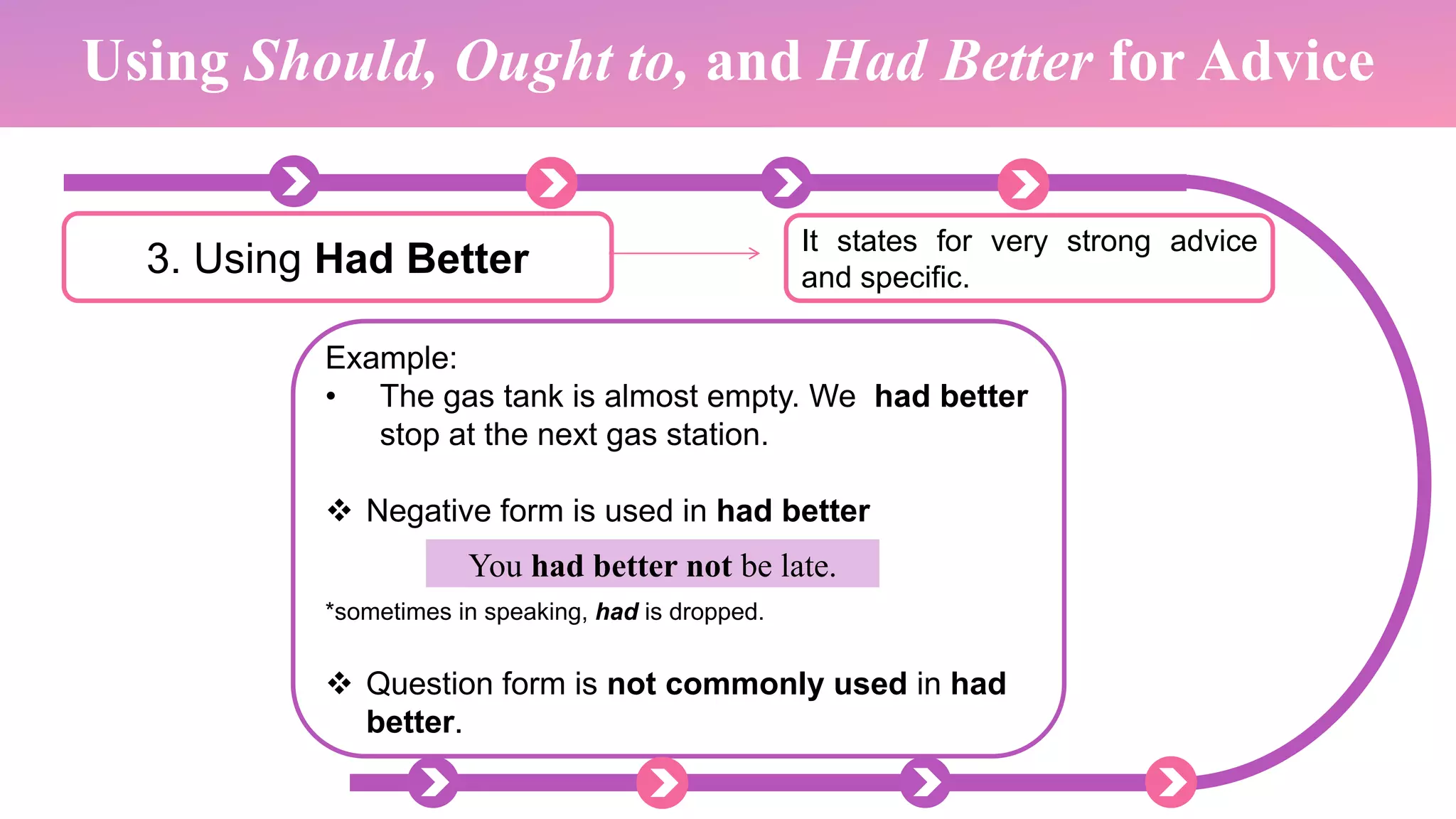 Using Should, Ought to, and Had Better for Advice

3. Using Had Better

It states for very strong advice and specific.

Example:
• The gas tank is almost empty. We had better stop at the next gas station.

❖ Negative form is used in had better

You had better not be late.

*sometimes in speaking, had is dropped.

❖ Question form is not commonly used in had better.